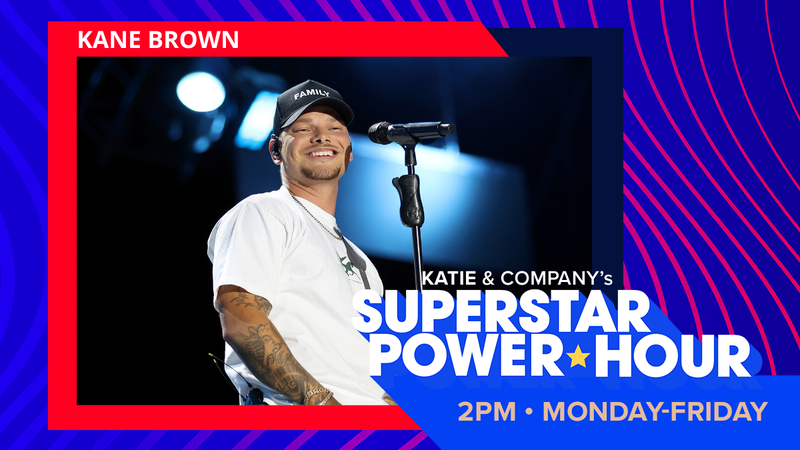 KANE BROWN

FAMILY

KATIE & COMPANY's
SUPERSTAR
POWER HOUR

2PM • MONDAY-FRIDAY